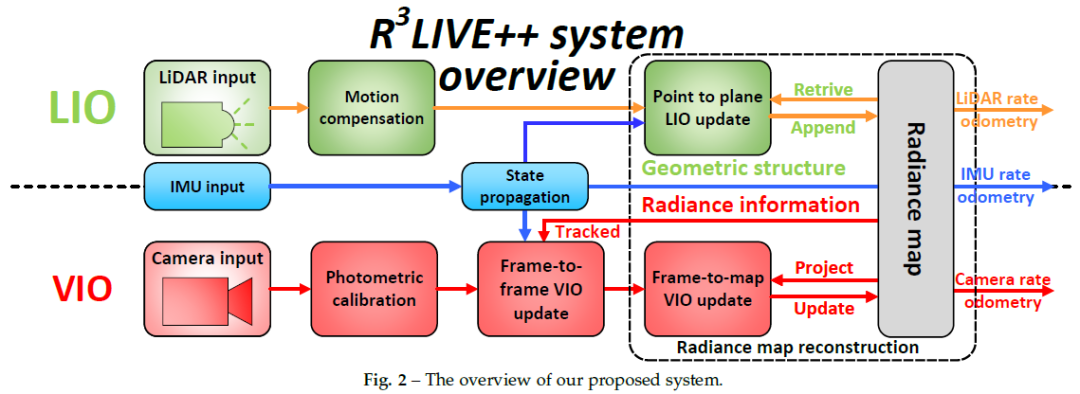 $R^3$LIVE++ system overview

LIO

LiDAR input

Motion compensation

Point to plane LIO update

Retrive

Append

Radiance map

LiDAR rate odometry

Geometric structure

IMU input

State propagation

IMU rate odometry

Radiance information

Tracked

VIO

Camera input

Photometric calibration

Frame-to-frame VIO update

Frame-to-map VIO update

Project

Update

Camera rate odometry

Radiance map reconstruction

Fig. 2 – The overview of our proposed system.